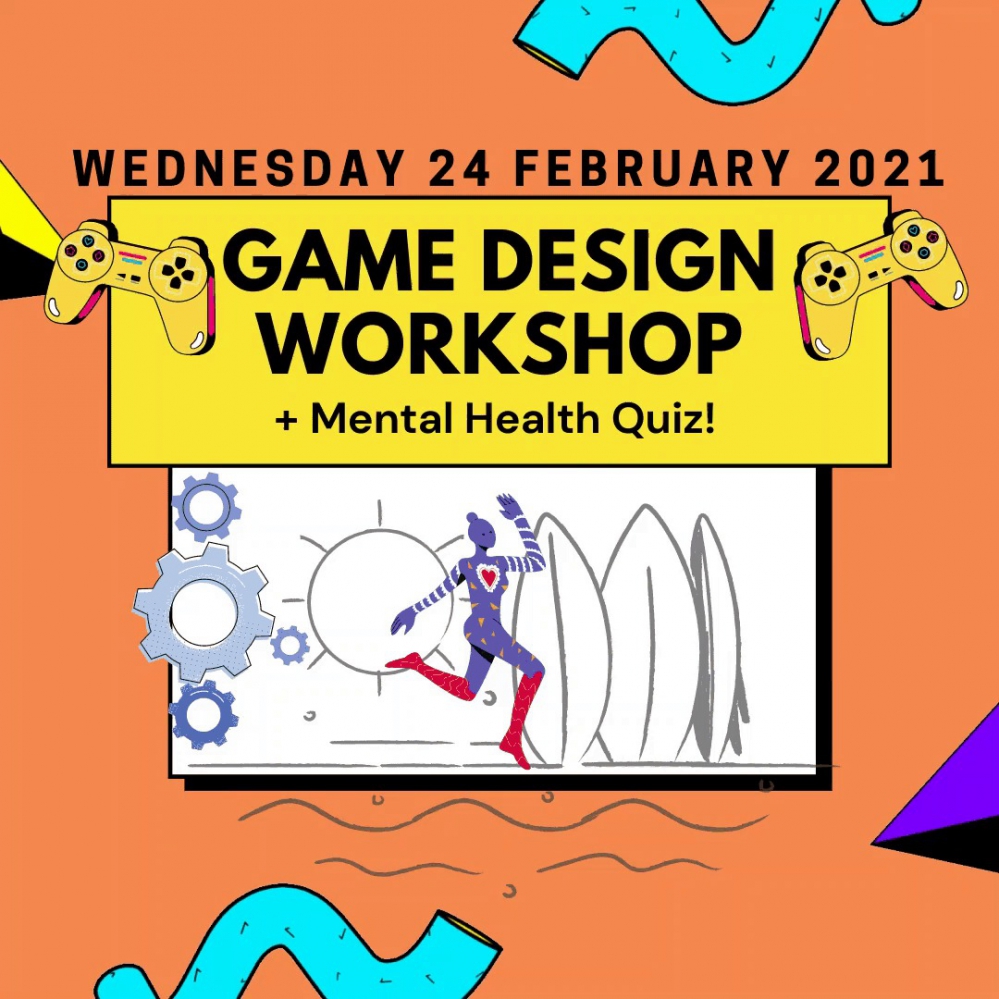 WEDNESDAY 24 FEBRUARY 2021

GAME DESIGN WORKSHOP

+ Mental Health Quiz!